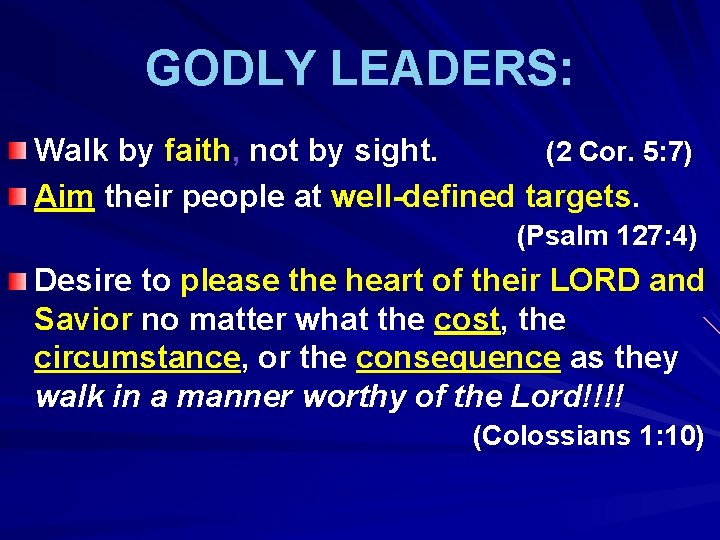 GODLY LEADERS:

Walk by faith, not by sight. (2 Cor. 5:7)

Aim their people at well-defined targets. (Psalm 127:4)

Desire to please the heart of their LORD and Savior no matter what the cost, the circumstance, or the consequence as they walk in a manner worthy of the Lord!!!! (Colossians 1:10)